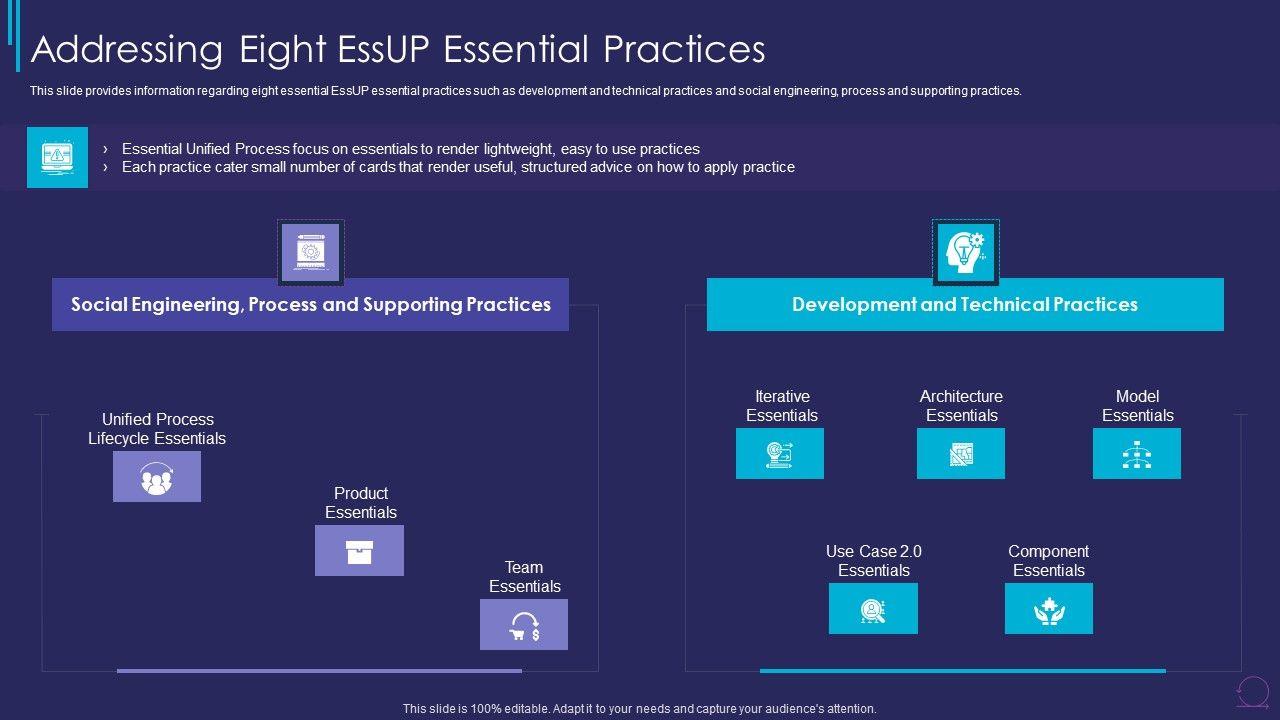 Addressing Eight EssUP Essential Practices

This slide provides information regarding eight essential EssUP essential practices such as development and technical practices and social engineering, process and supporting practices.

› Essential Unified Process focus on essentials to render lightweight, easy to use practices
› Each practice cater small number of cards that render useful, structured advice on how to apply practice

Social Engineering, Process and Supporting Practices

Unified Process Lifecycle Essentials

Product Essentials

Team Essentials

Development and Technical Practices

Iterative Essentials

Architecture Essentials

Model Essentials

Use Case 2.0 Essentials

Component Essentials

This slide is 100% editable. Adapt it to your needs and capture your audience's attention.